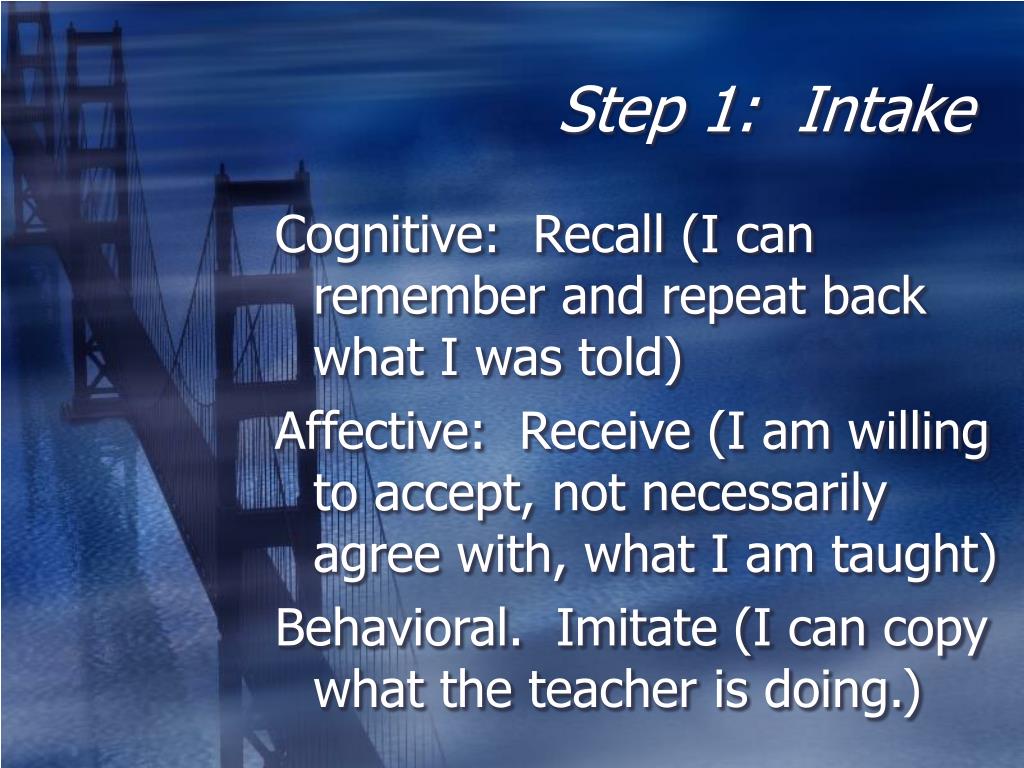 Step 1: Intake

Cognitive: Recall (I can remember and repeat back what I was told)

Affective: Receive (I am willing to accept, not necessarily agree with, what I am taught)

Behavioral. Imitate (I can copy what the teacher is doing.)